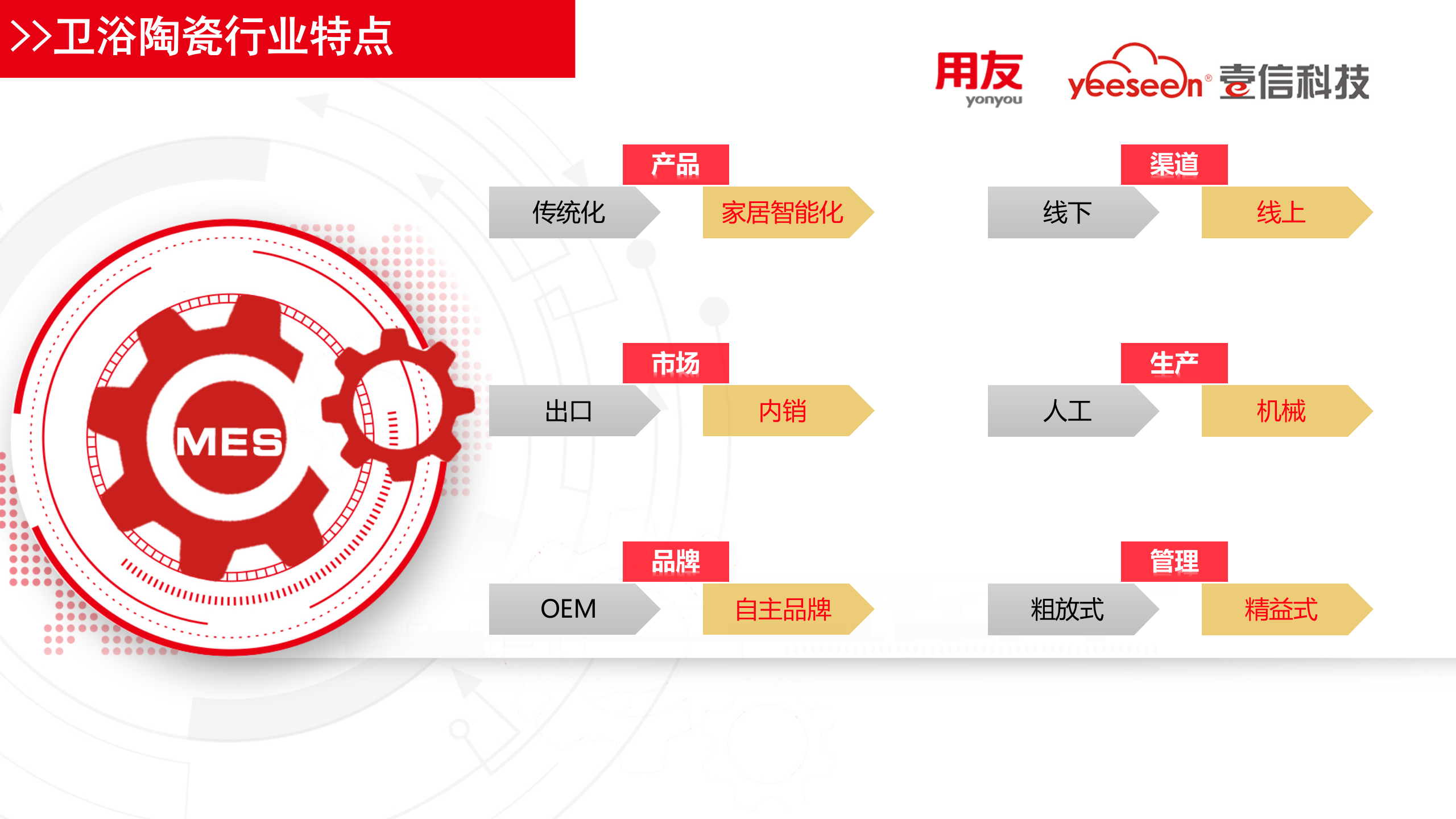 >>卫浴陶瓷行业特点

用友 yonyou

yeeseen® 壹信科技

MES

产品

传统化

家居智能化

渠道

线下

线上

市场

出口

内销

生产

人工

机械

品牌

OEM

自主品牌

管理

粗放式

精益式